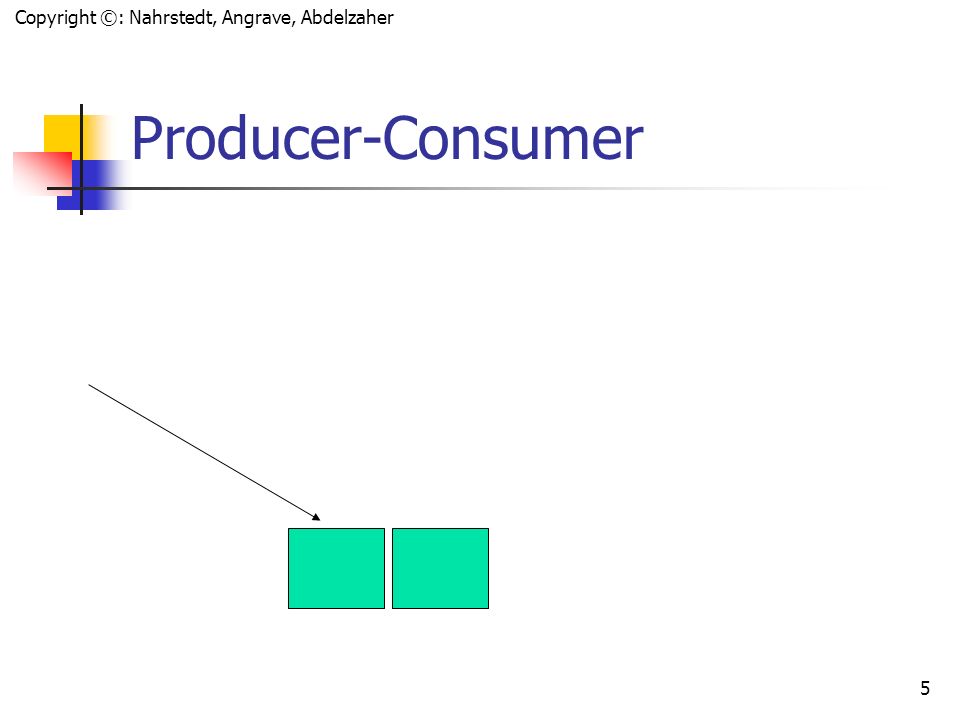 Copyright ©: Nahrstedt, Angrave, Abdelzaher

Producer-Consumer

5